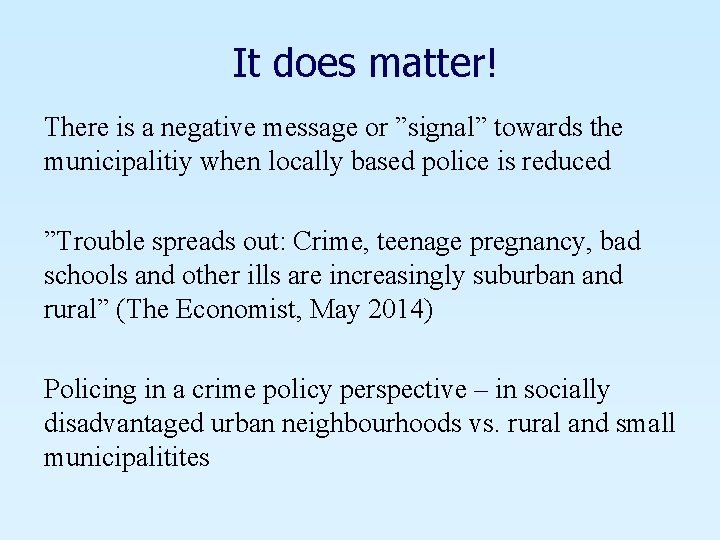 It does matter!

There is a negative message or ”signal” towards the municipalitiy when locally based police is reduced

”Trouble spreads out: Crime, teenage pregnancy, bad schools and other ills are increasingly suburban and rural” (The Economist, May 2014)

Policing in a crime policy perspective – in socially disadvantaged urban neighbourhoods vs. rural and small municipalitites